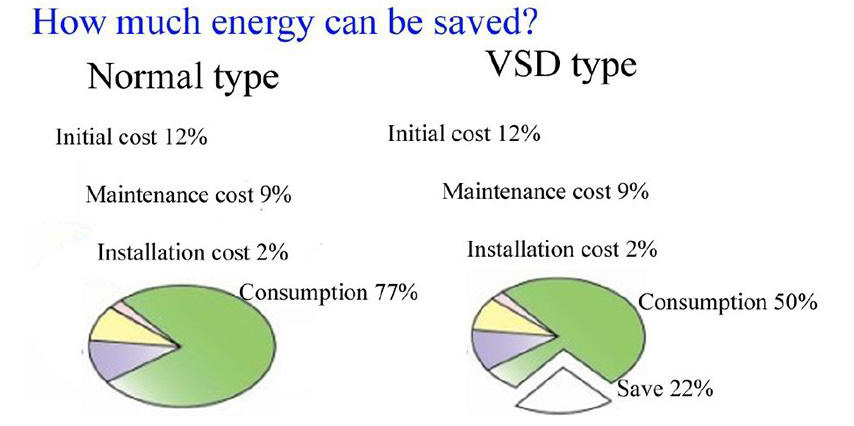 How much energy can be saved?

Normal type

Initial cost 12%

Maintenance cost 9%

Installation cost 2%

Consumption 77%

VSD type

Initial cost 12%

Maintenance cost 9%

Installation cost 2%

Consumption 50%

Save 22%